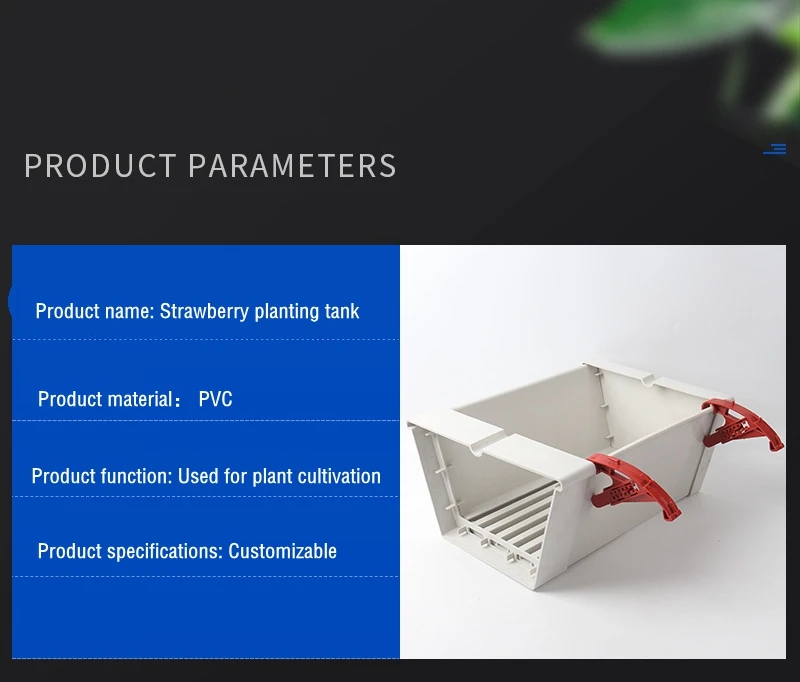 PRODUCT PARAMETERS

Product name: Strawberry planting tank

Product material： PVC

Product function: Used for plant cultivation

Product specifications: Customizable